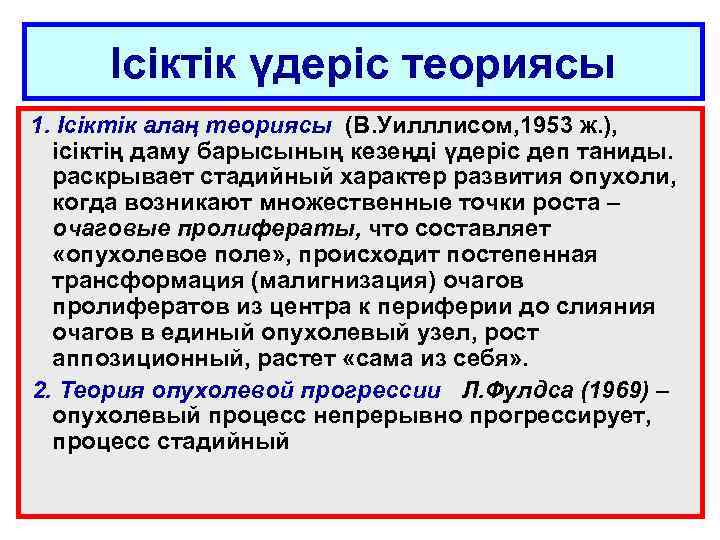 Ісіктік үдеріс теориясы

1. Ісіктік алаң теориясы (В.Уилллисом,1953 ж.), ісіктің даму барысының кезеңді үдеріс деп таниды. раскрывает стадийный характер развития опухоли, когда возникают множественные точки роста – очаговые пролифераты, что составляет «опухолевое поле», происходит постепенная трансформация (малигнизация) очагов пролифератов из центра к периферии до слияния очагов в единый опухолевый узел, рост аппозиционный, растет «сама из себя».

2. Теория опухолевой прогрессии Л.Фулдса (1969) – опухолевый процесс непрерывно прогрессирует, процесс стадийный